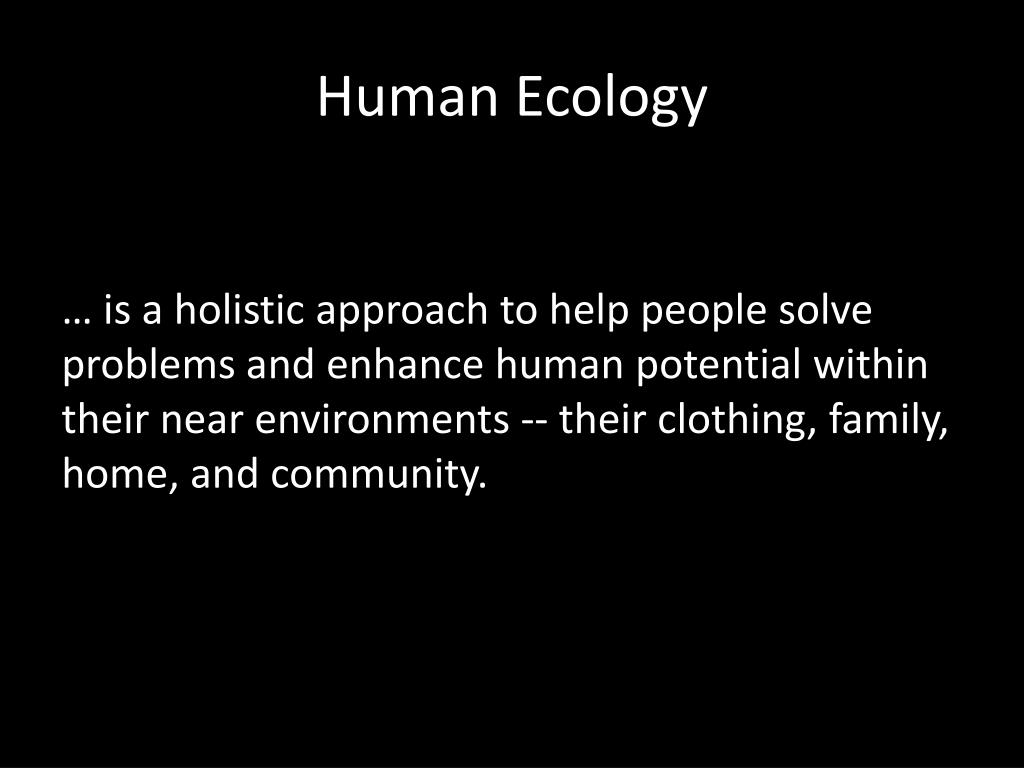 Human Ecology

… is a holistic approach to help people solve problems and enhance human potential within their near environments -- their clothing, family, home, and community.